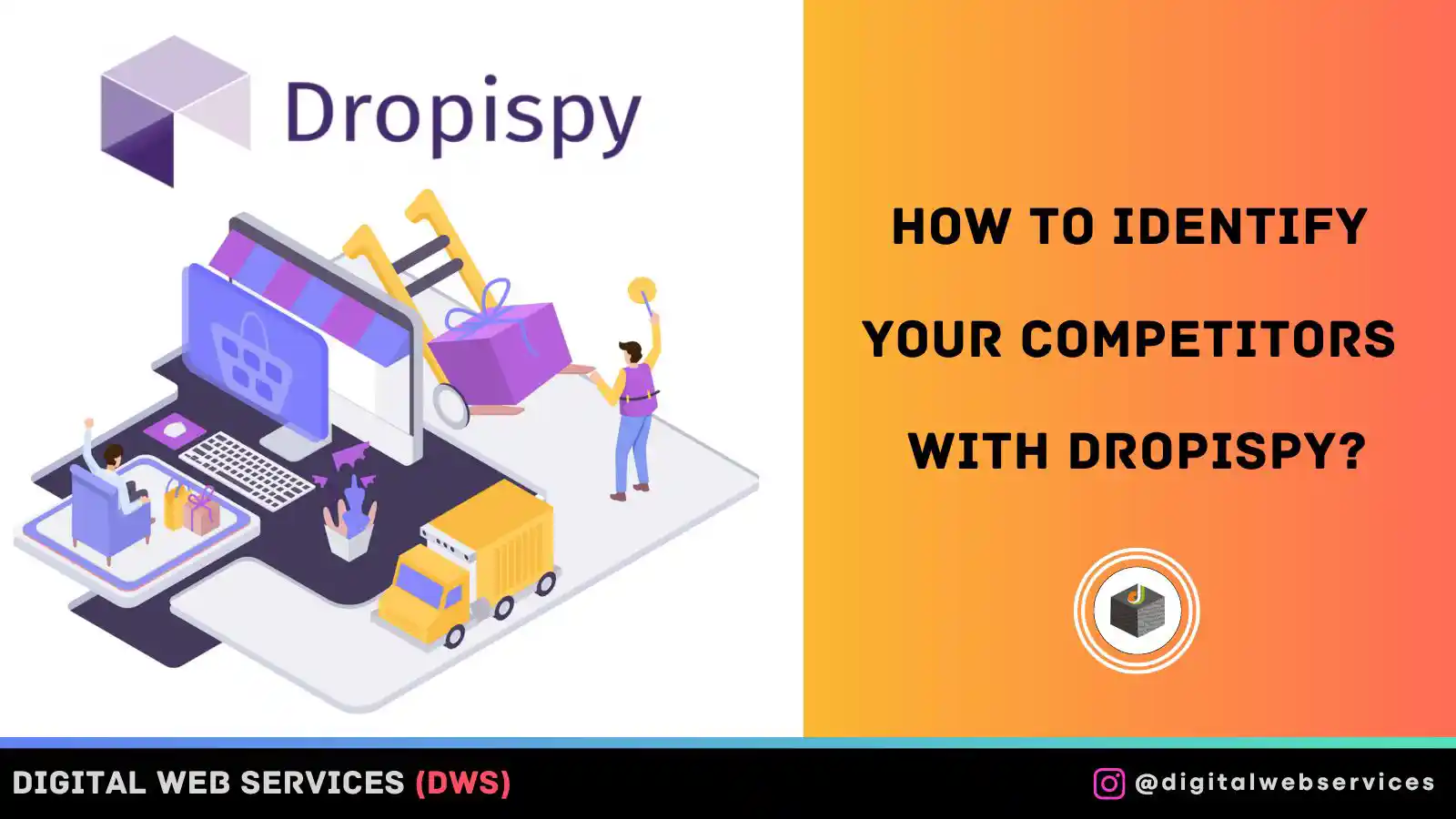 Dropispy

HOW TO IDENTIFY YOUR COMPETITORS WITH DROPISPY?

DIGITAL WEB SERVICES (DWS)

@digitalwebservices